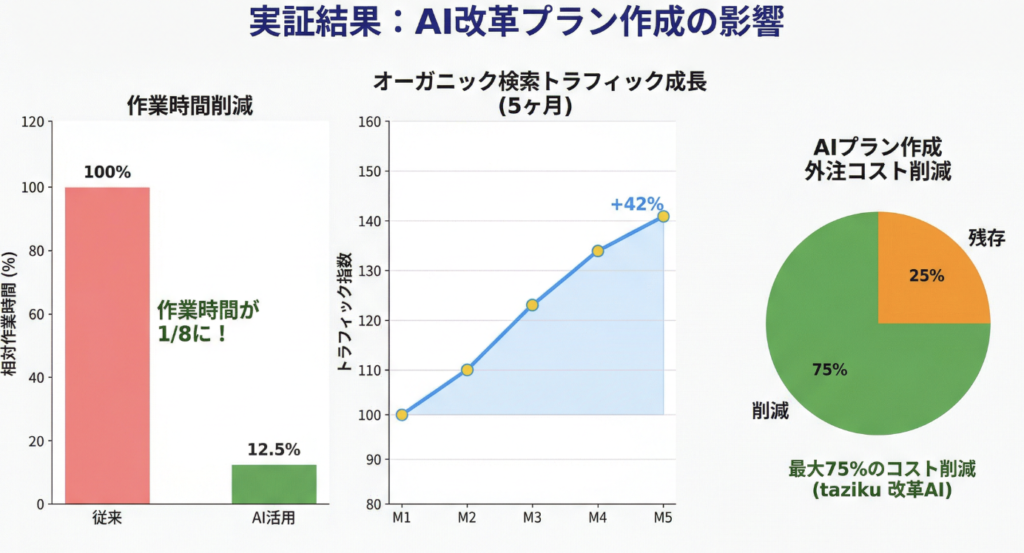 実証結果：AI改革プラン作成の影響

作業時間削減

相対作業時間 (%)

120
100
80
60
40
20
0

100%

作業時間が 1/8に！

12.5%

従来
AI活用

オーガニック検索トラフィック成長 (5ヶ月)

トラフィック指数

160
150
140
130
120
110
100
90
80

+42%

M1
M2
M3
M4
M5

AIプラン作成 外注コスト削減

残存
25%
75%
削減

最大75%のコスト削減 (taziku 改革AI)